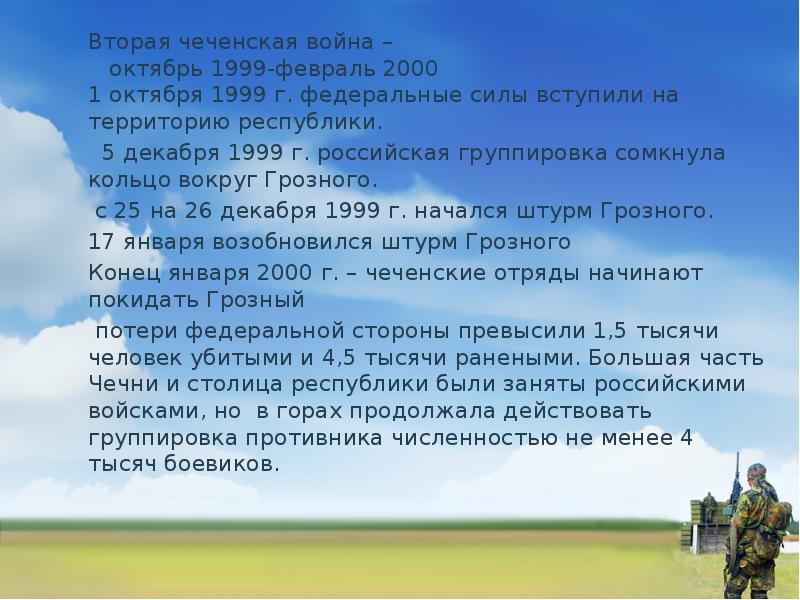 Вторая чеченская война –
октябрь 1999-февраль 2000
1 октября 1999 г. федеральные силы вступили на территорию республики.

5 декабря 1999 г. российская группировка сомкнула кольцо вокруг Грозного.

с 25 на 26 декабря 1999 г. начался штурм Грозного.

17 января возобновился штурм Грозного

Конец января 2000 г. – чеченские отряды начинают покидать Грозный

потери федеральной стороны превысили 1,5 тысячи человек убитыми и 4,5 тысячи ранеными. Большая часть Чечни и столица республики были заняты российскими войсками, но в горах продолжала действовать группировка противника численностью не менее 4 тысяч боевиков.